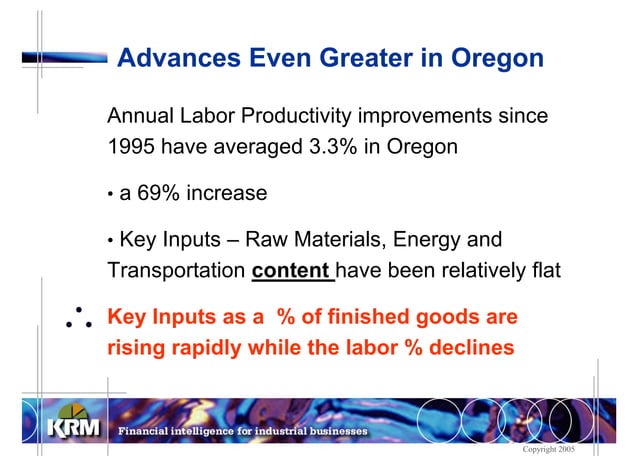 Advances Even Greater in Oregon

Annual Labor Productivity improvements since 1995 have averaged 3.3% in Oregon

• a 69% increase

• Key Inputs – Raw Materials, Energy and Transportation content have been relatively flat

∴ Key Inputs as a % of finished goods are rising rapidly while the labor % declines

KRM

Financial intelligence for industrial businesses

Copyright 2005